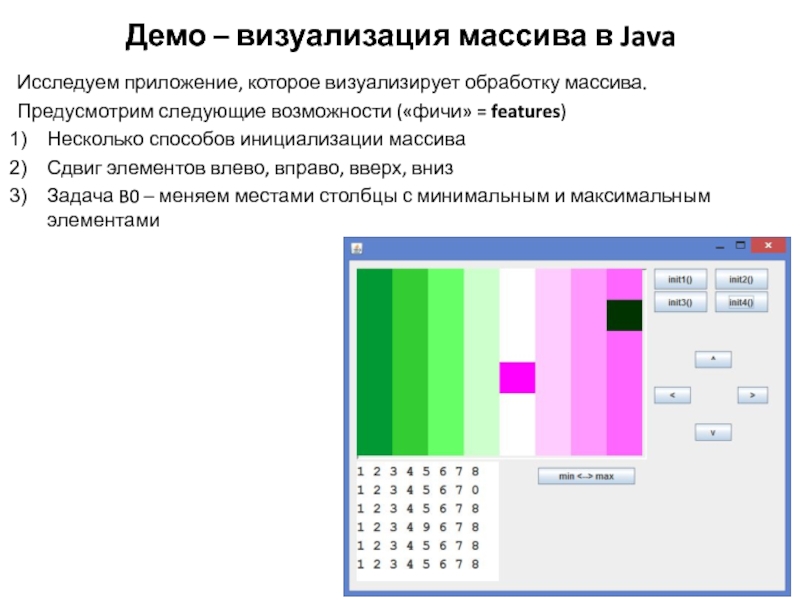 Демо – визуализация массива в Java

Исследуем приложение, которое визуализирует обработку массива.

Предусмотрим следующие возможности («фичи» = features)

1) Несколько способов инициализации массива
2) Сдвиг элементов влево, вправо, вверх, вниз
3) Задача B0 – меняем местами столбцы с минимальным и максимальным элементами

init1() init2()
init3() init4()
^
< >
v
min <--> max

1 2 3 4 5 6 7 8
1 2 3 4 5 6 7 0
1 2 3 4 5 6 7 8
1 2 3 4 9 6 7 8
1 2 3 4 5 6 7 8
1 2 3 4 5 6 7 8